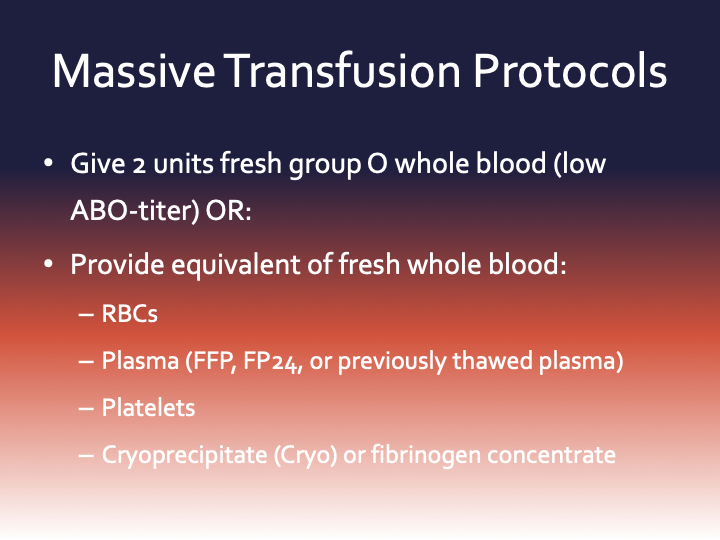 Massive Transfusion Protocols

• Give 2 units fresh group O whole blood (low ABO-titer) OR:

• Provide equivalent of fresh whole blood:

– RBCs

– Plasma (FFP, FP24, or previously thawed plasma)

– Platelets

– Cryoprecipitate (Cryo) or fibrinogen concentrate